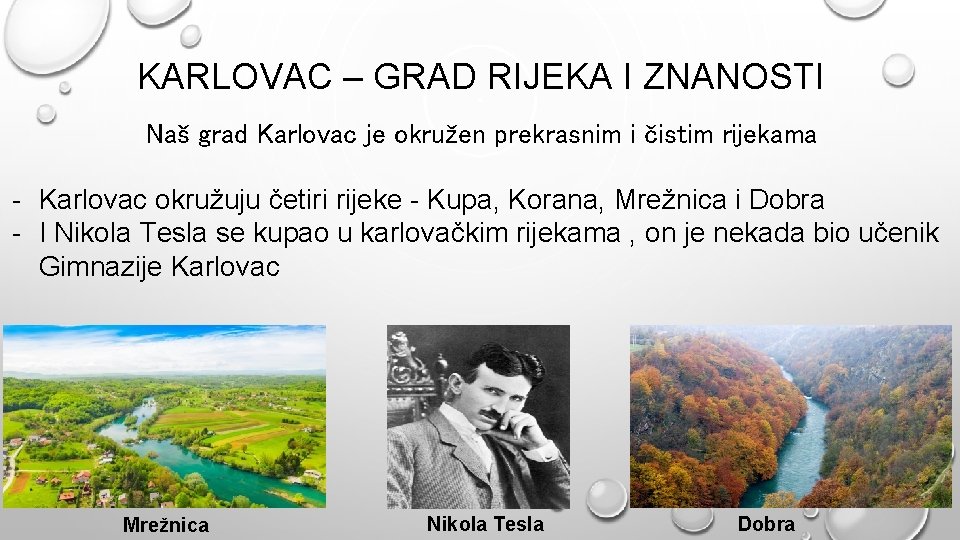 KARLOVAC – GRAD RIJEKA I ZNANOSTI

Naš grad Karlovac je okružen prekrasnim i čistim rijekama

- Karlovac okružuju četiri rijeke - Kupa, Korana, Mrežnica i Dobra
- I Nikola Tesla se kupao u karlovačkim rijekama , on je nekada bio učenik Gimnazije Karlovac

Mrežnica

Nikola Tesla

Dobra